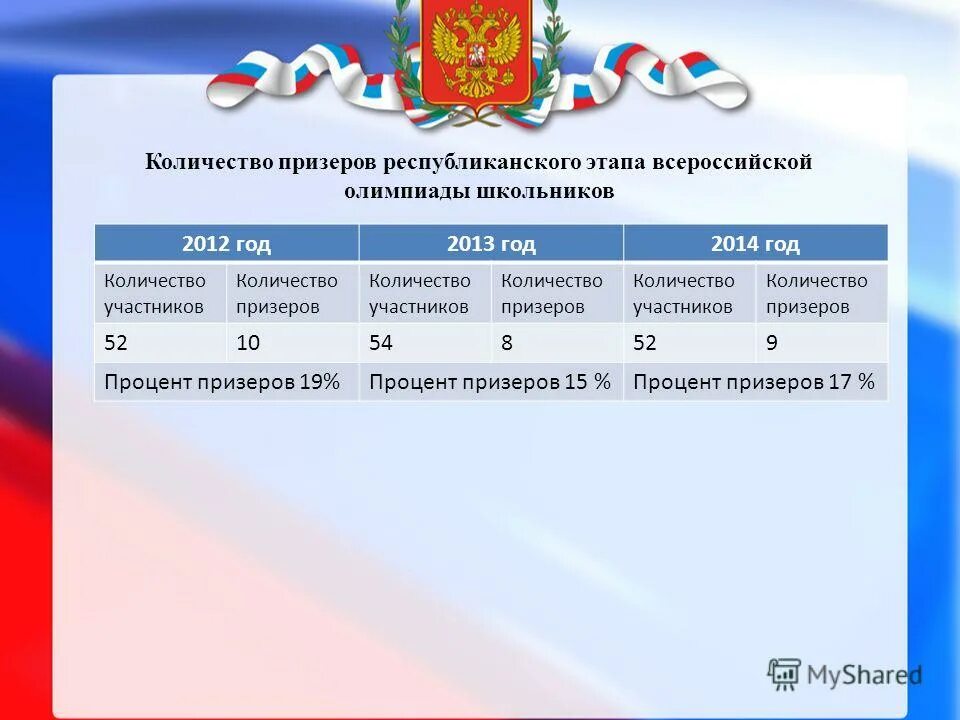 Количество призеров республиканского этапа всероссийской олимпиады школьников

| 2012 год | | 2013 год | | 2014 год | |
|---|---|---|---|---|---|
| Количество участников | Количество призеров | Количество участников | Количество призеров | Количество участников | Количество призеров |
| 52 | 10 | 54 | 8 | 52 | 9 |
| Процент призеров 19% | | Процент призеров 15 % | | Процент призеров 17 % | |

MyShared